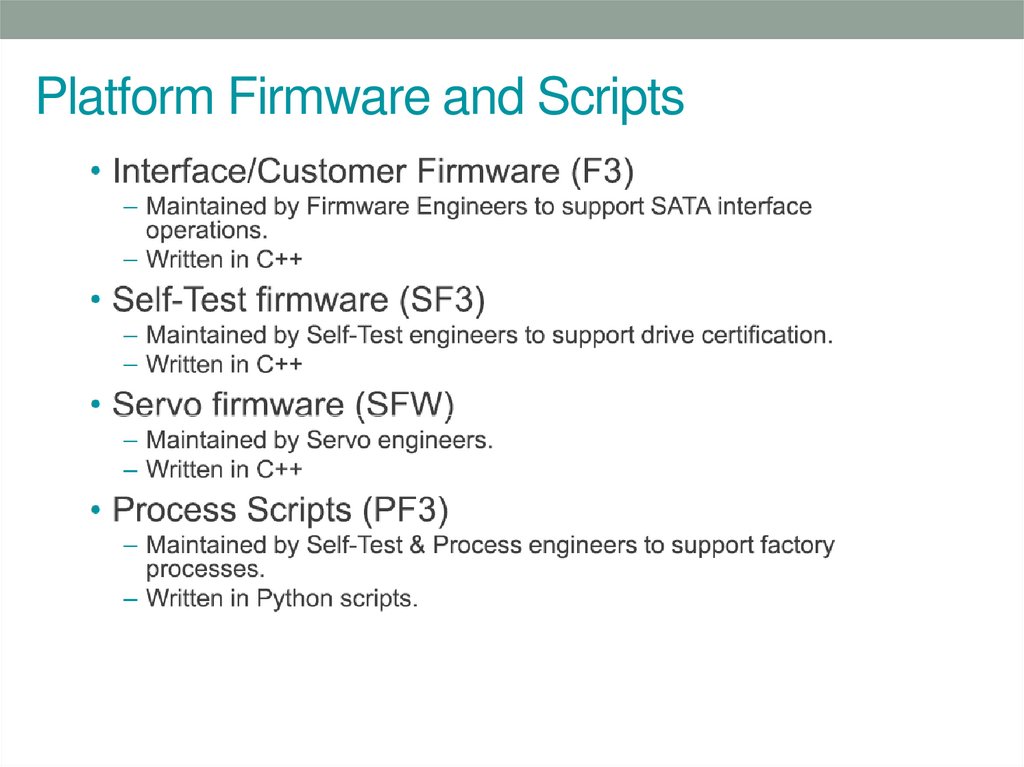 Platform Firmware and Scripts

• Interface/Customer Firmware (F3)
– Maintained by Firmware Engineers to support SATA interface operations.
– Written in C++

• Self-Test firmware (SF3)
– Maintained by Self-Test engineers to support drive certification.
– Written in C++

• Servo firmware (SFW)
– Maintained by Servo engineers.
– Written in C++

• Process Scripts (PF3)
– Maintained by Self-Test & Process engineers to support factory processes.
– Written in Python scripts.